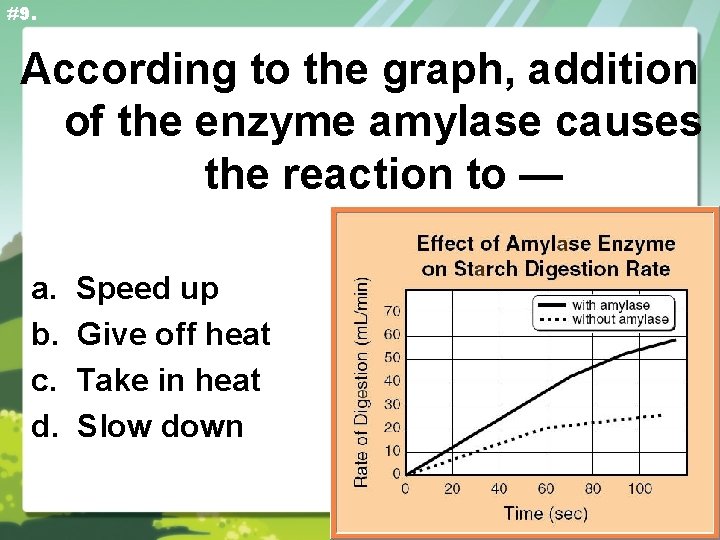 #9.

According to the graph, addition of the enzyme amylase causes the reaction to —

a. Speed up
b. Give off heat
c. Take in heat
d. Slow down

Effect of Amylase Enzyme on Starch Digestion Rate

with amylase
without amylase

Rate of Digestion (mL/min)

70
60
50
40
30
20
10
0

0 20 40 60 80 100

Time (sec)